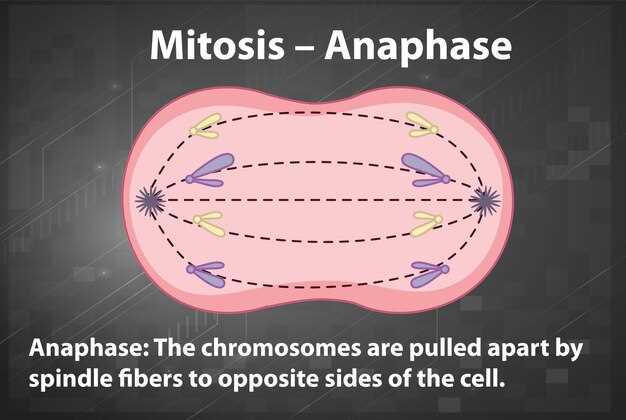 Mitosis – Anaphase

Anaphase: The chromosomes are pulled apart by spindle fibers to opposite sides of the cell.